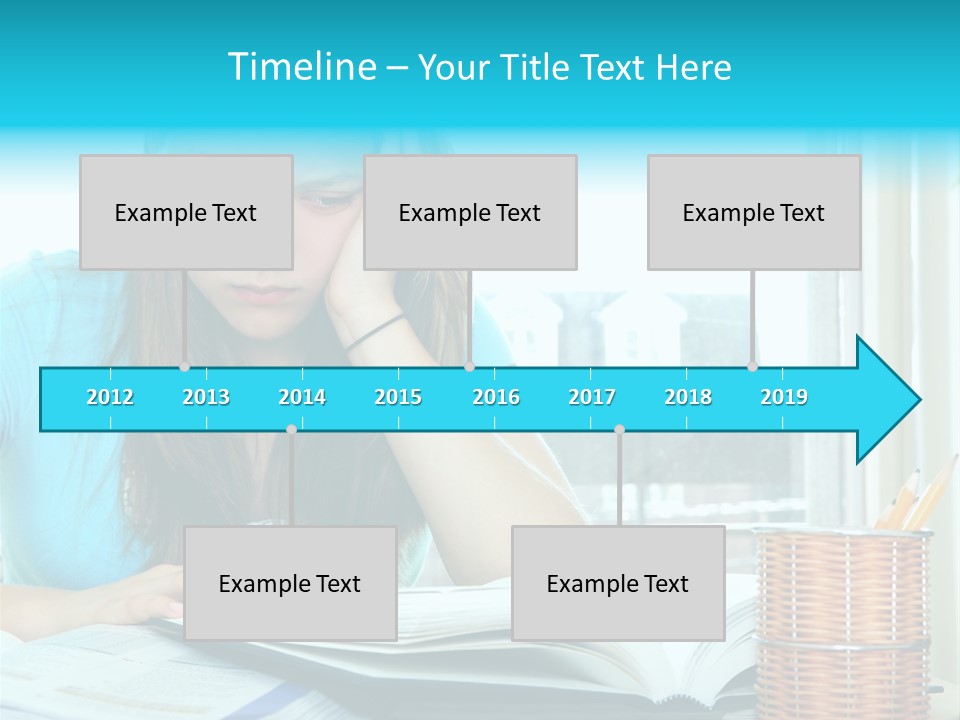 Timeline – Your Title Text Here

Example Text

Example Text

Example Text

2012 2013 2014 2015 2016 2017 2018 2019

Example Text

Example Text